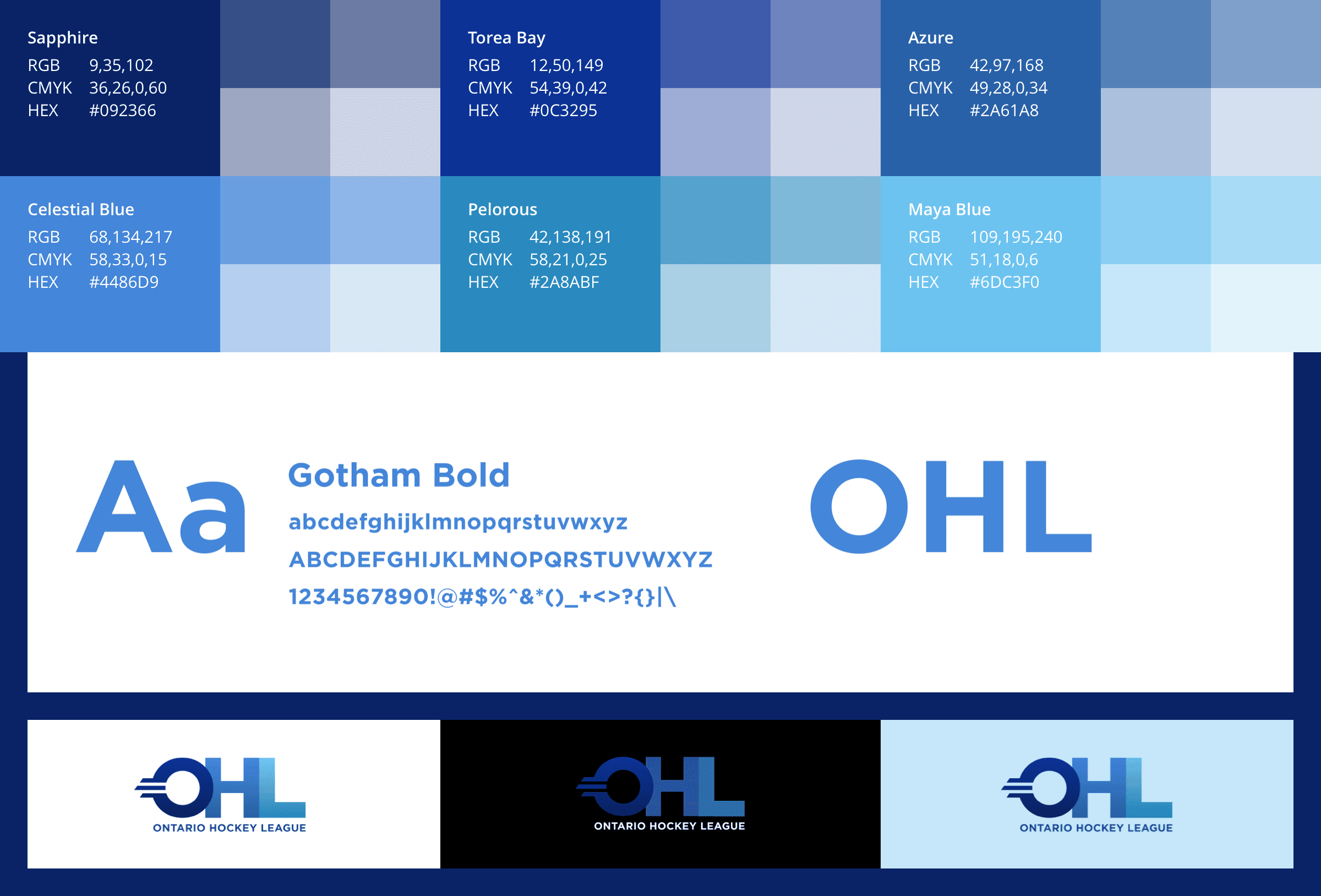 Sapphire
RGB 9,35,102
CMYK 36,26,0,60
HEX #092366

Torea Bay
RGB 12,50,149
CMYK 54,39,0,42
HEX #0C3295

Azure
RGB 42,97,168
CMYK 49,28,0,34
HEX #2A61A8

Celestial Blue
RGB 68,134,217
CMYK 58,33,0,15
HEX #4486D9

Pelorous
RGB 42,138,191
CMYK 58,21,0,25
HEX #2A8ABF

Maya Blue
RGB 109,195,240
CMYK 51,18,0,6
HEX #6DC3F0

Aa

Gotham Bold
abcdefghijklmnopqrstuvwxyz
ABCDEFGHIJKLMNOPQRSTUVWXYZ
1234567890!@#$%^&*()_+<>?{}|\

OHL

OHL
ONTARIO HOCKEY LEAGUE

OHL
ONTARIO HOCKEY LEAGUE

OHL
ONTARIO HOCKEY LEAGUE